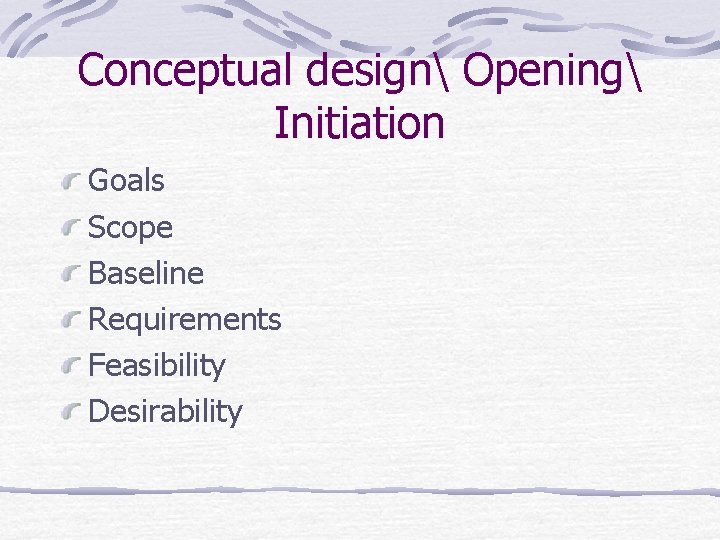 Conceptual design\ Opening\ Initiation

Goals
Scope
Baseline
Requirements
Feasibility
Desirability